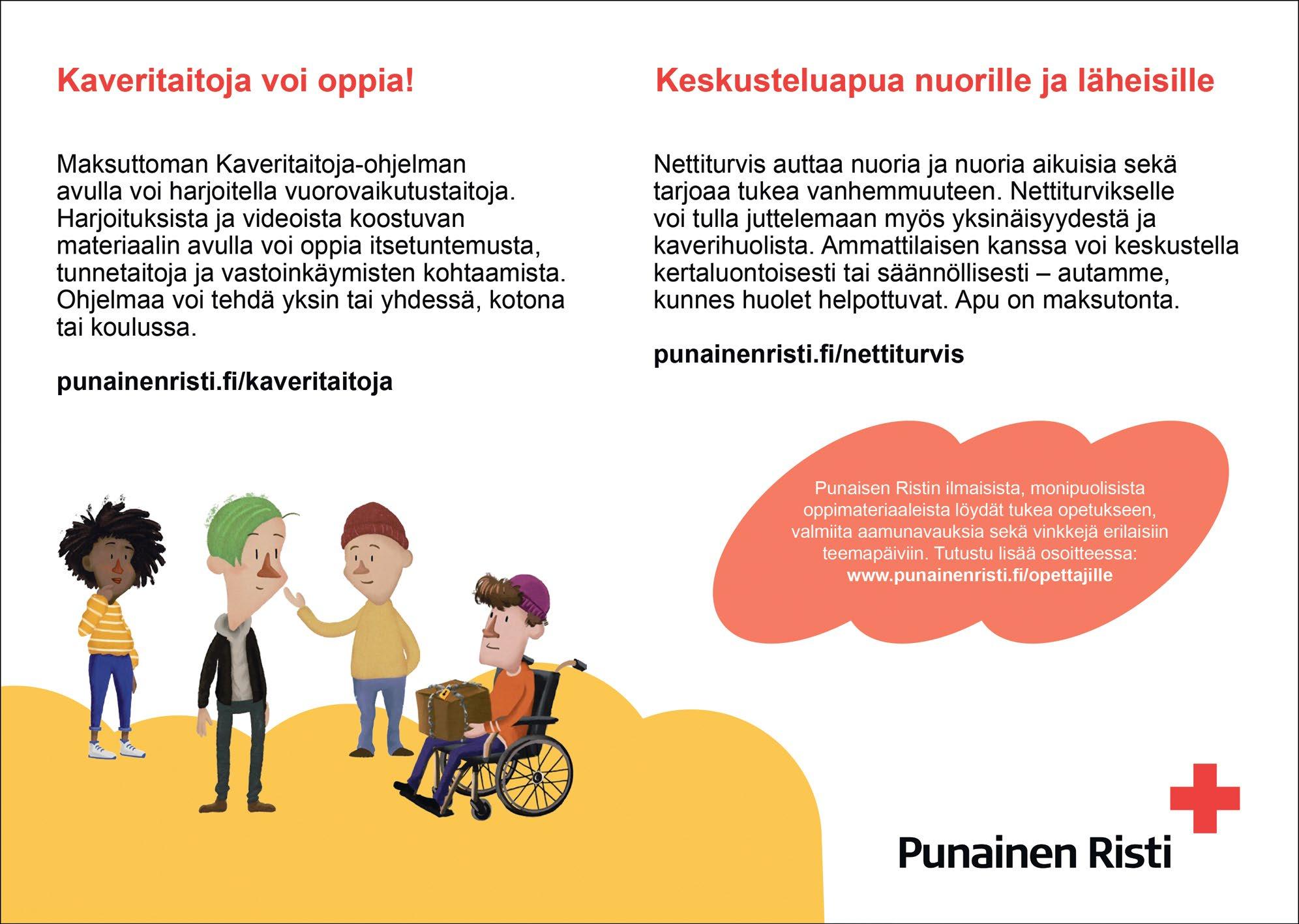 Kaveritaitoja voi oppia!

Maksuttoman Kaveritaitoja-ohjelman avulla voi harjoitella vuorovaikutustaitoja. Harjoituksista ja videoista koostuvan materiaalin avulla voi oppia itsetuntemusta, tunnetaitoja ja vastoinkäymisten kohtaamista. Ohjelmaa voi tehdä yksin tai yhdessä, kotona tai koulussa.

punainenristi.fi/kaveritaitoja

Keskusteluapua nuorille ja läheisille

Nettiturvis auttaa nuoria ja nuoria aikuisia sekä tarjoaa tukea vanhemmuuteen. Nettiturvikselle voi tulla juttelemaan myös yksinäisyydestä ja kaverihuolista. Ammattilaisen kanssa voi keskustella kertaluontoisesti tai säännöllisesti – autamme, kunnes huolet helpottuvat. Apu on maksutonta.

punainenristi.fi/nettiturvis

Punaisen Ristin ilmaisista, monipuolisista oppimateriaaleista löydät tukea opetukseen, valmiita aamunavauksia sekä vinkkejä erilaisiin teemapäiviin. Tutustu lisää osoitteessa: www.punainenristi.fi/opettajille

Punainen Risti